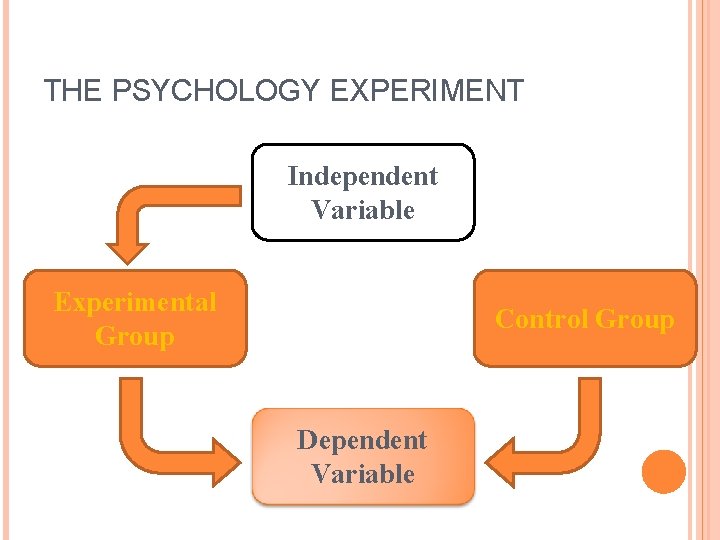 THE PSYCHOLOGY EXPERIMENT

Independent Variable

Experimental Group

Control Group

Dependent Variable